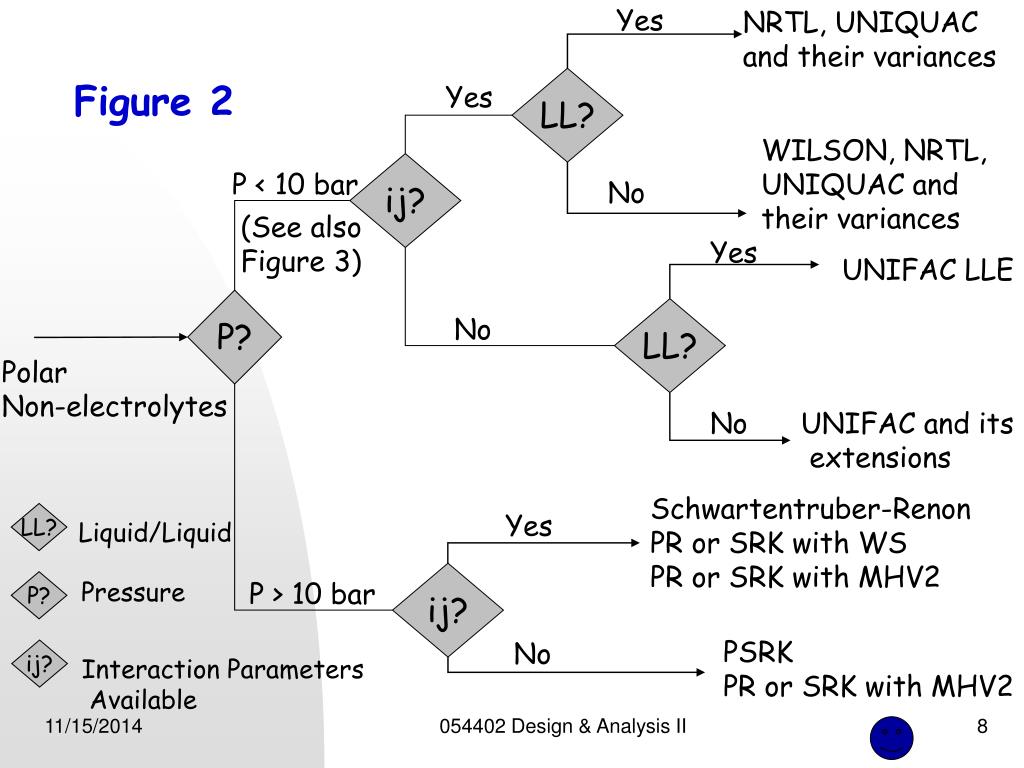 Figure 2

Polar Non-electrolytes

P?

P < 10 bar

(See also Figure 3)

ij?

Yes

LL?

Yes

NRTL, UNIQUAC and their variances

No

WILSON, NRTL, UNIQUAC and their variances

No

LL?

Yes

UNIFAC LLE

No

UNIFAC and its extensions

P > 10 bar

ij?

Yes

Schwartentruber-Renon
PR or SRK with WS
PR or SRK with MHV2

No

PSRK
PR or SRK with MHV2

LL? Liquid/Liquid

P? Pressure

ij? Interaction Parameters Available

11/15/2014

054402 Design & Analysis II

8